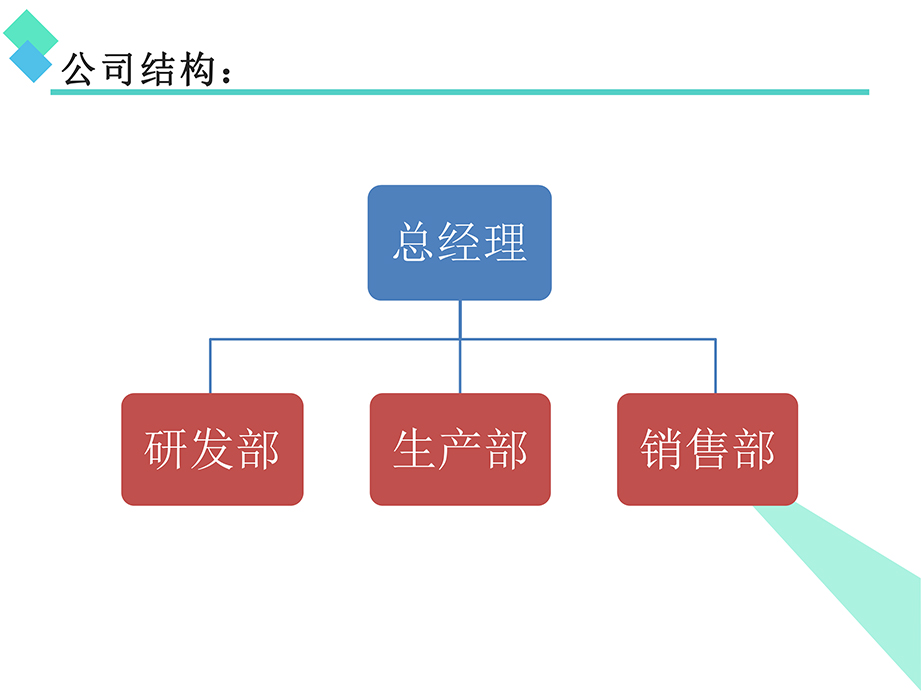 公司结构：

总经理

研发部

生产部

销售部